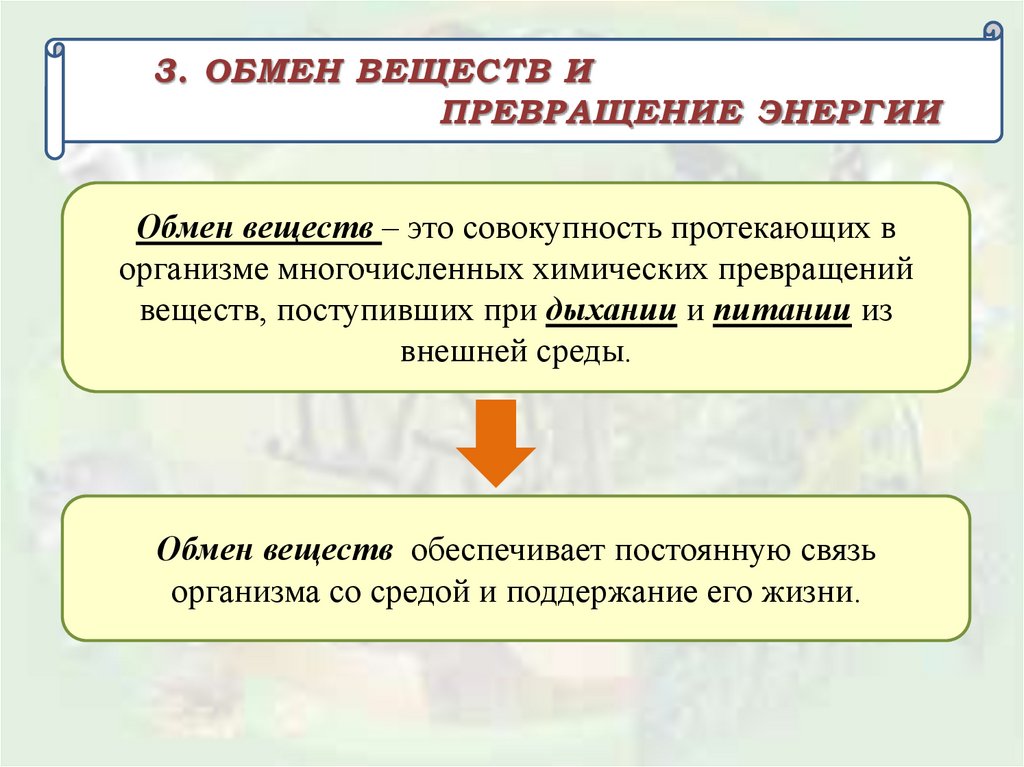 3. ОБМЕН ВЕЩЕСТВ И ПРЕВРАЩЕНИЕ ЭНЕРГИИ

Обмен веществ – это совокупность протекающих в организме многочисленных химических превращений веществ, поступивших при дыхании и питании из внешней среды.

Обмен веществ обеспечивает постоянную связь организма со средой и поддержание его жизни.